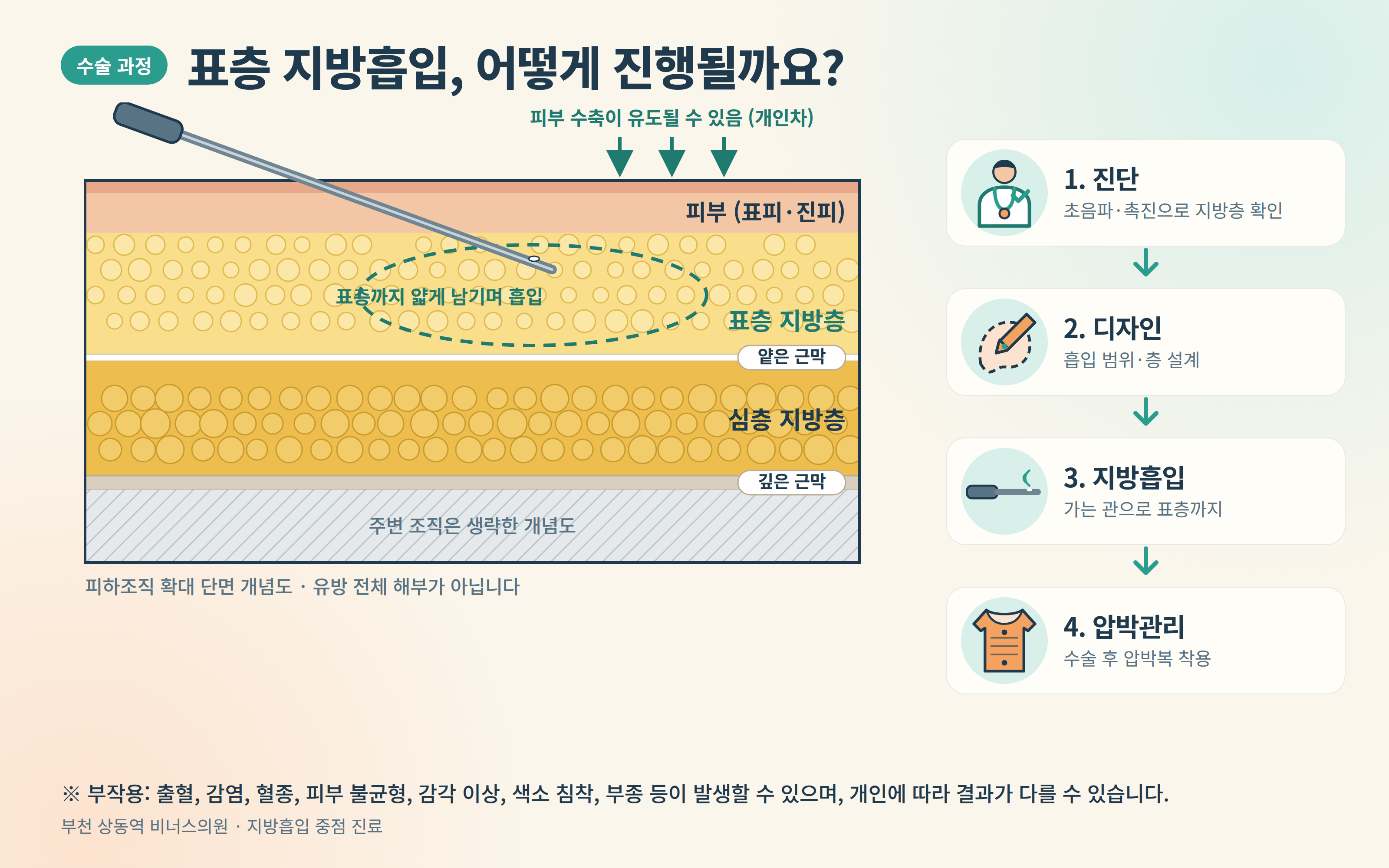 수술 과정

표층 지방흡입, 어떻게 진행될까요?

피부 수축이 유도될 수 있음 (개인차)

피부 (표피·진피)

표층까지 얇게 남기며 흡입

표층 지방층

얕은 근막

심층 지방층

깊은 근막

주변 조직은 생략한 개념도

피하조직 확대 단면 개념도 · 유방 전체 해부가 아닙니다

1. 진단
초음파·촉진으로 지방층 확인

2. 디자인
흡입 범위·층 설계

3. 지방흡입
가는 관으로 표층까지

4. 압박관리
수술 후 압박복 착용

※ 부작용: 출혈, 감염, 혈종, 피부 불균형, 감각 이상, 색소 침착, 부종 등이 발생할 수 있으며, 개인에 따라 결과가 다를 수 있습니다.

부천 상동역 비너스의원 · 지방흡입 중점 진료